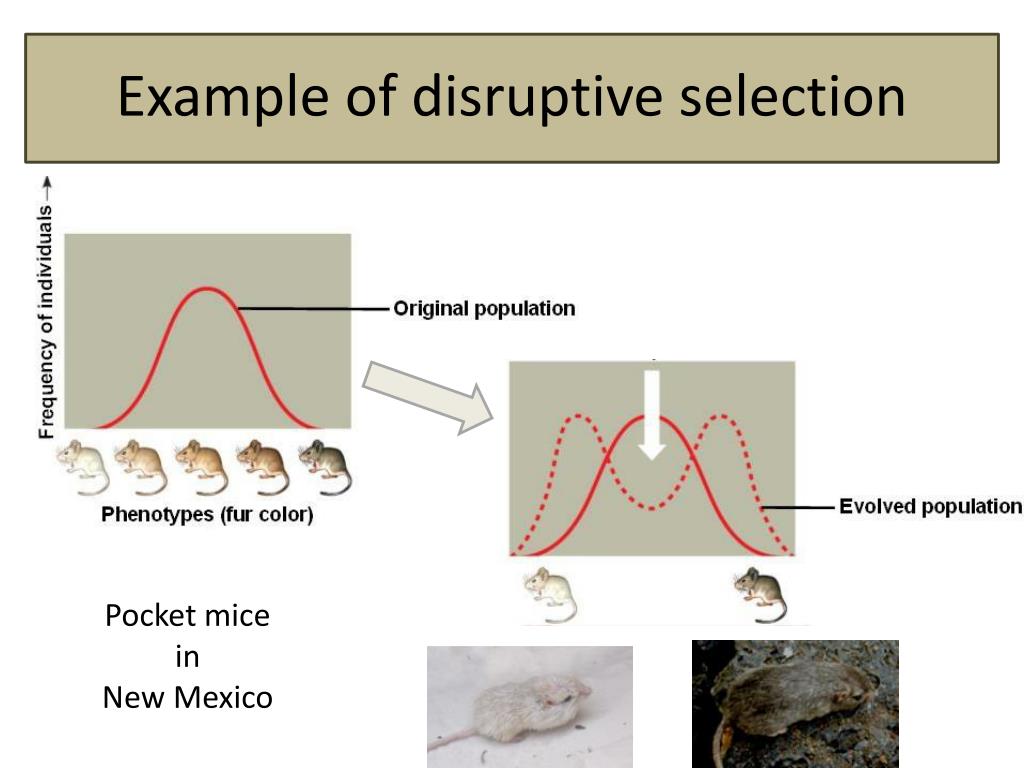 Example of disruptive selection

Frequency of individuals →

Original population

Phenotypes (fur color)

Evolved population

Pocket mice
in
New Mexico